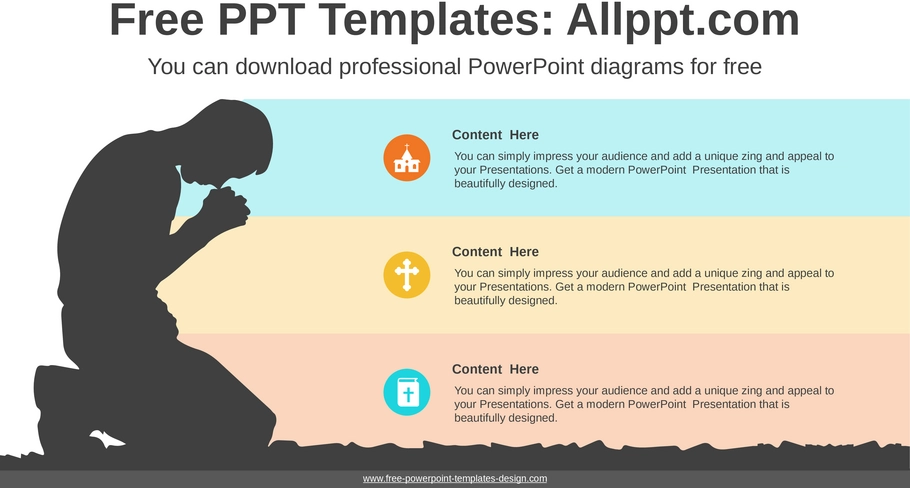 Free PPT Templates: Allppt.com

You can download professional PowerPoint diagrams for free

Content Here

You can simply impress your audience and add a unique zing and appeal to your Presentations. Get a modern PowerPoint Presentation that is beautifully designed.

Content Here

You can simply impress your audience and add a unique zing and appeal to your Presentations. Get a modern PowerPoint Presentation that is beautifully designed.

Content Here

You can simply impress your audience and add a unique zing and appeal to your Presentations. Get a modern PowerPoint Presentation that is beautifully designed.

www.free-powerpoint-templates-design.com